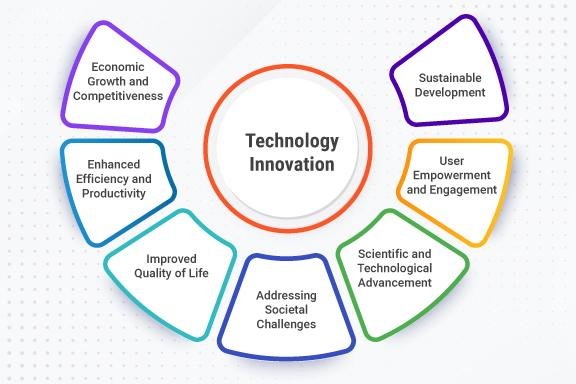 Technology Innovation

Economic Growth and Competitiveness

Enhanced Efficiency and Productivity

Improved Quality of Life

Addressing Societal Challenges

Scientific and Technological Advancement

User Empowerment and Engagement

Sustainable Development